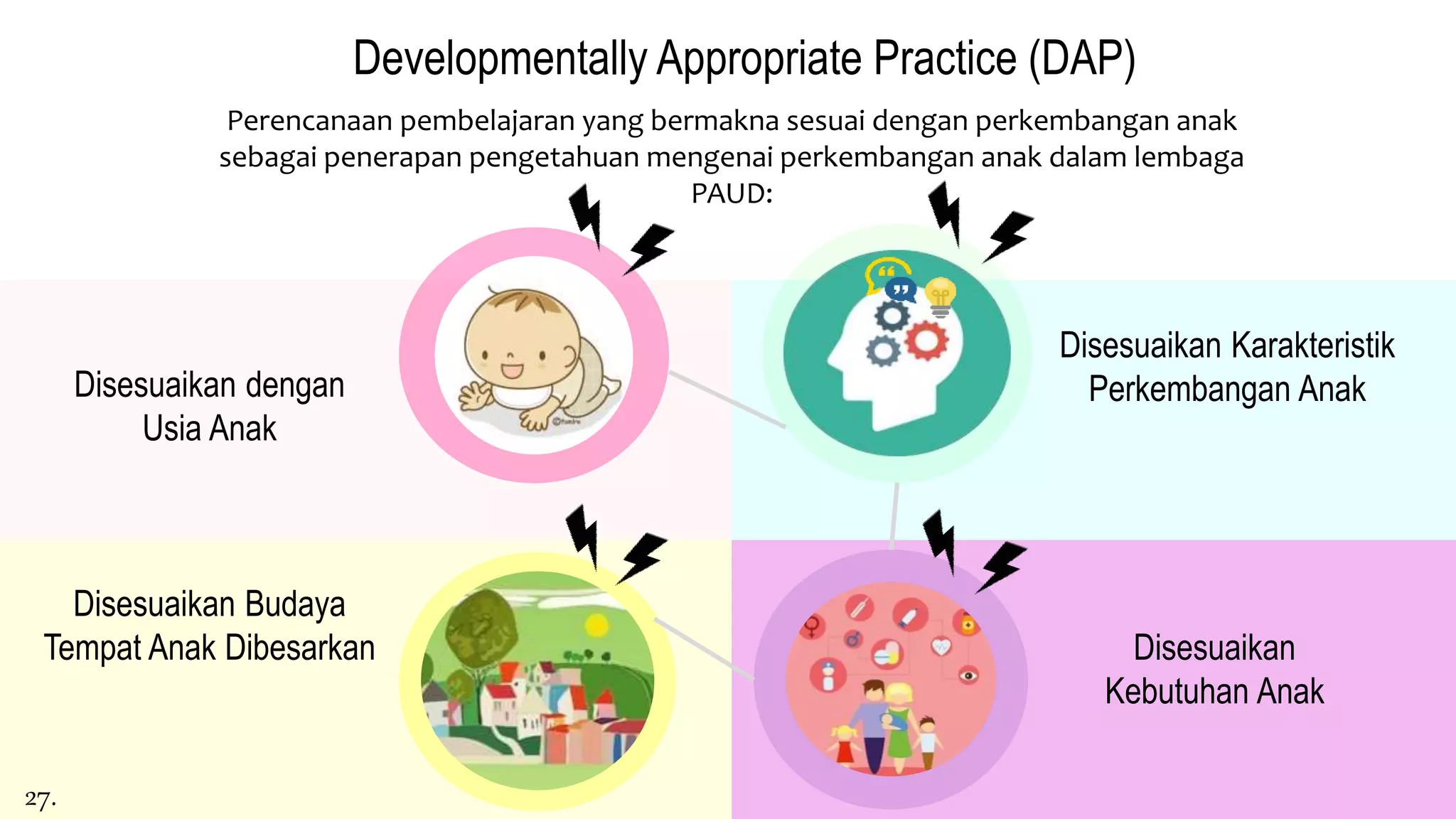 Developmentally Appropriate Practice (DAP)

Perencanaan pembelajaran yang bermakna sesuai dengan perkembangan anak sebagai penerapan pengetahuan mengenai perkembangan anak dalam lembaga PAUD:

Disesuaikan dengan Usia Anak

Disesuaikan Karakteristik Perkembangan Anak

Disesuaikan Budaya Tempat Anak Dibesarkan

Disesuaikan Kebutuhan Anak

27.